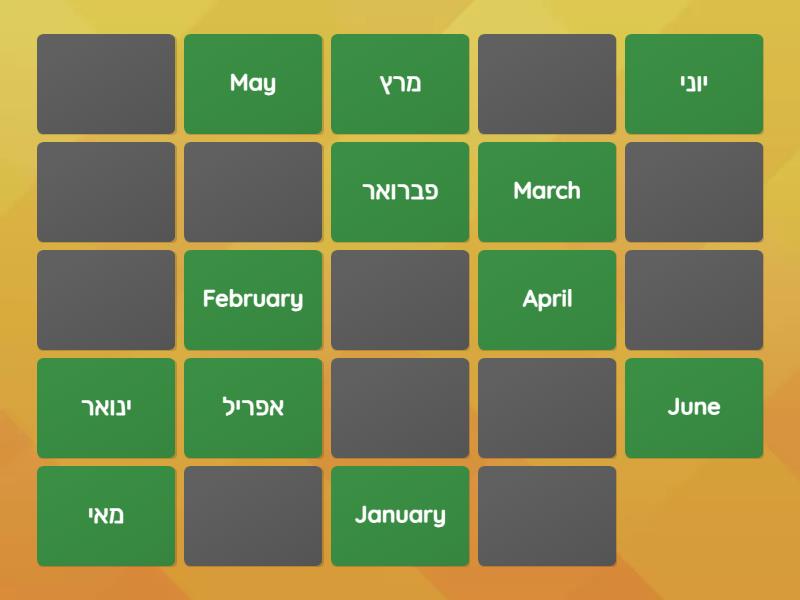 May
מרץ
יוני
פברואר
March
February
April
ינואר
אפריל
June
מאי
January